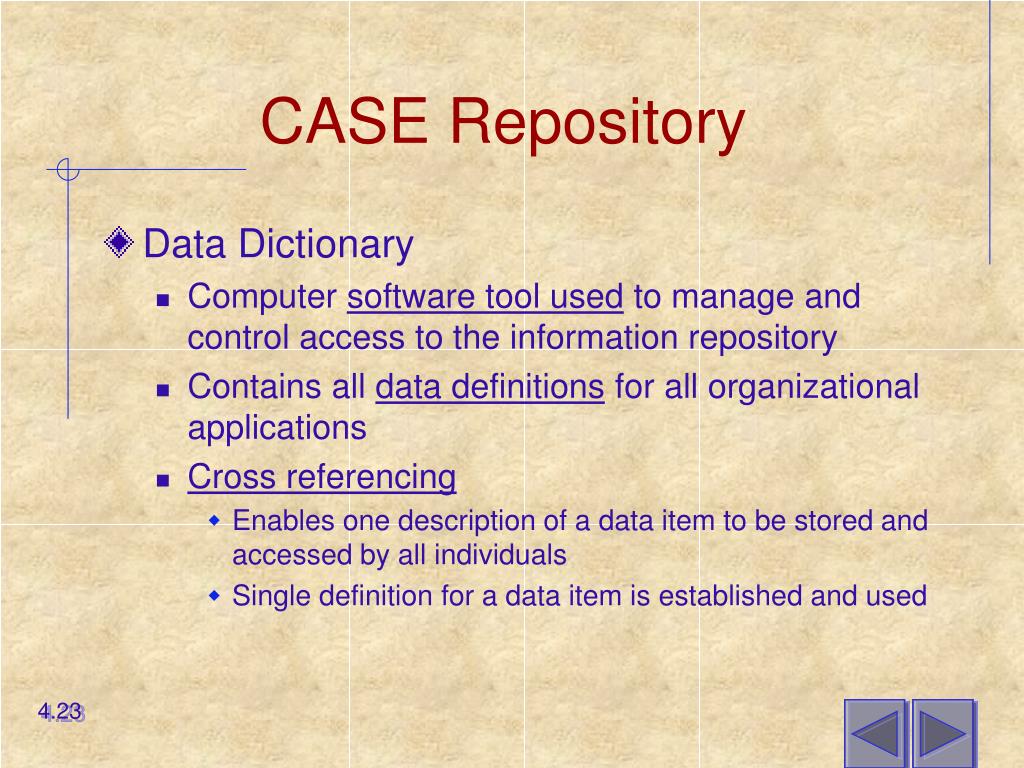 CASE Repository

Data Dictionary

Computer software tool used to manage and control access to the information repository

Contains all data definitions for all organizational applications

Cross referencing

Enables one description of a data item to be stored and accessed by all individuals

Single definition for a data item is established and used

4.23